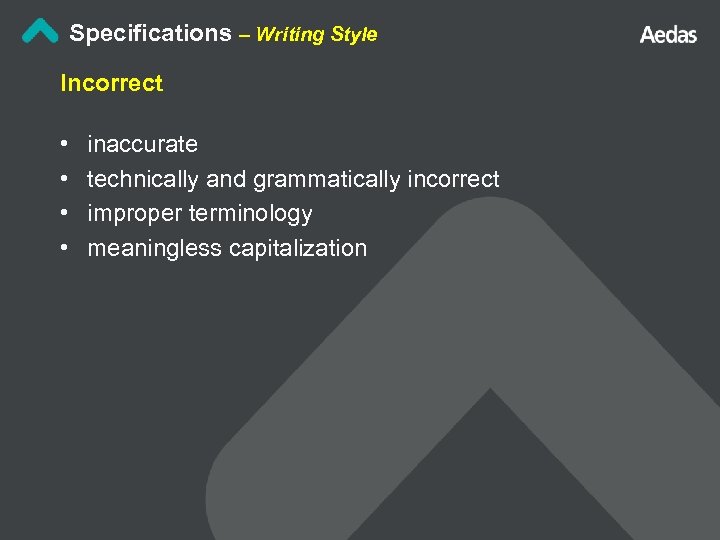 Specifications – Writing Style

Aedas

Incorrect

• inaccurate
• technically and grammatically incorrect
• improper terminology
• meaningless capitalization